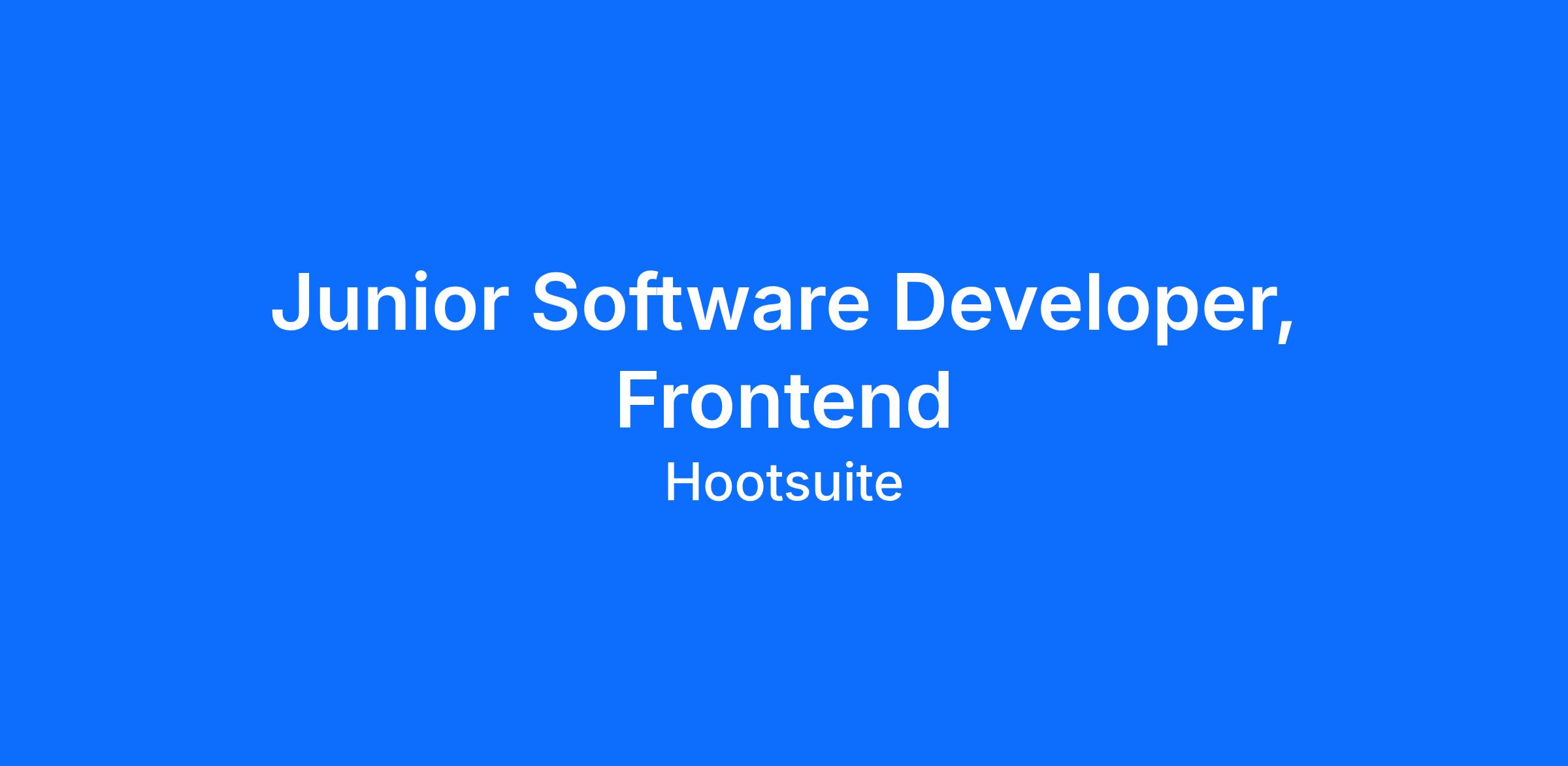 Junior Software Developer, Frontend

Hootsuite